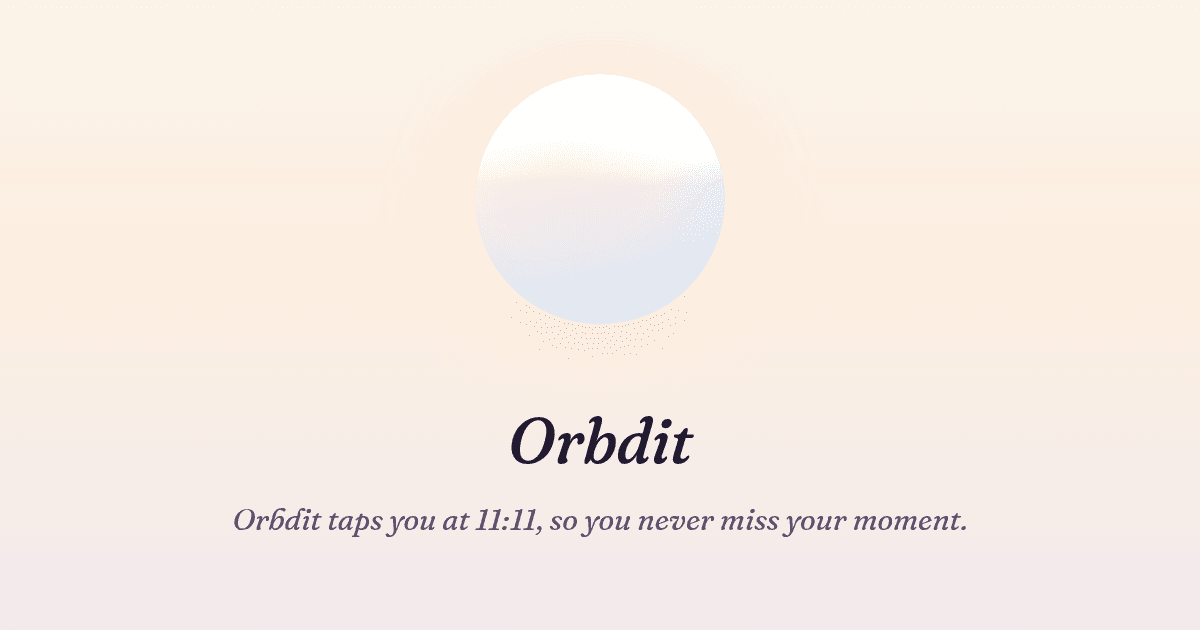 Orbdit

Orbdit taps you at 11:11, so you never miss your moment.